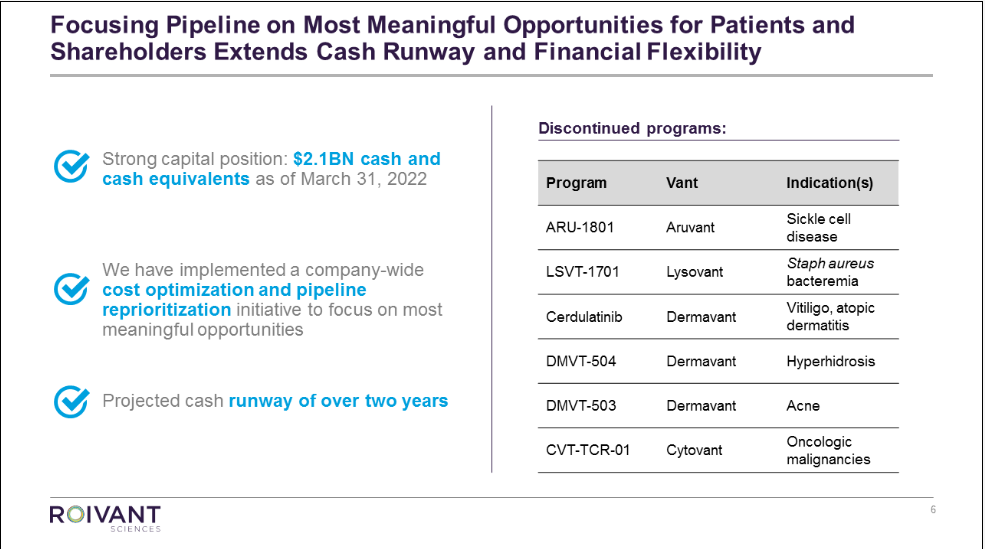 Focusing Pipeline on Most Meaningful Opportunities for Patients and Shareholders Extends Cash Runway and Financial Flexibility

Strong capital position: $2.1BN cash and cash equivalents as of March 31, 2022

We have implemented a company-wide cost optimization and pipeline reprioritization initiative to focus on most meaningful opportunities

Projected cash runway of over two years

Discontinued programs:

| Program | Vant | Indication(s) |
|---|---|---|
| ARU-1801 | Aruvant | Sickle cell disease |
| LSVT-1701 | Lysovant | Staph aureus bacteremia |
| Cerdulatinib | Dermavant | Vitiligo, atopic dermatitis |
| DMVT-504 | Dermavant | Hyperhidrosis |
| DMVT-503 | Dermavant | Acne |
| CVT-TCR-01 | Cytovant | Oncologic malignancies |

ROIVANT SCIENCES

6